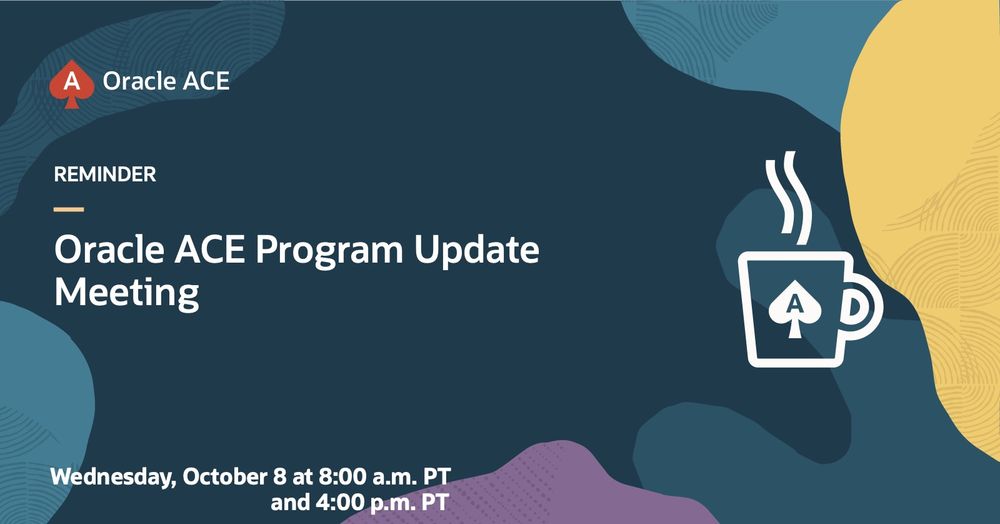 A Oracle ACE

REMINDER

Oracle ACE Program Update Meeting

A

Wednesday, October 8 at 8:00 a.m. PT and 4:00 p.m. PT